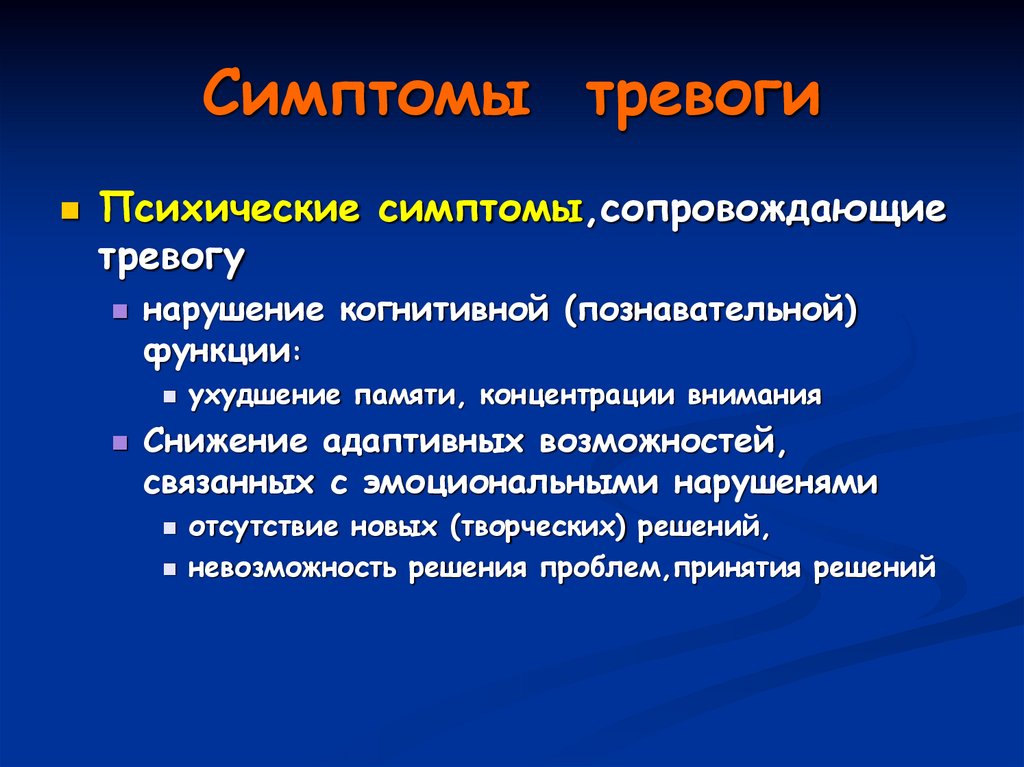 Симптомы тревоги

Психические симптомы,сопровождающие тревогу

нарушение когнитивной (познавательной) функции:

ухудшение памяти, концентрации внимания

Снижение адаптивных возможностей, связанных с эмоциональными нарушенями

отсутствие новых (творческих) решений,

невозможность решения проблем,принятия решений